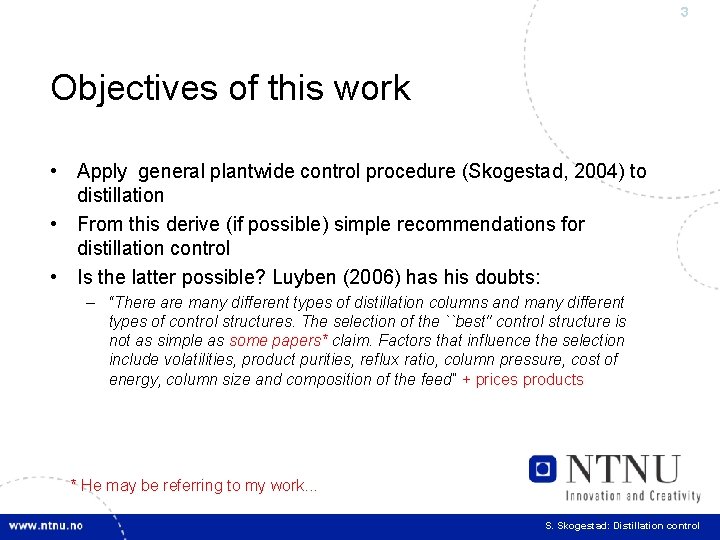 3

Objectives of this work

• Apply general plantwide control procedure (Skogestad, 2004) to distillation
• From this derive (if possible) simple recommendations for distillation control
• Is the latter possible? Luyben (2006) has his doubts:
 – "There are many different types of distillation columns and many different types of control structures. The selection of the ``best'' control structure is not as simple as some papers* claim. Factors that influence the selection include volatilities, product purities, reflux ratio, column pressure, cost of energy, column size and composition of the feed" + prices products

* He may be referring to my work...

NTNU
Innovation and Creativity

www.ntnu.no

S. Skogestad: Distillation control